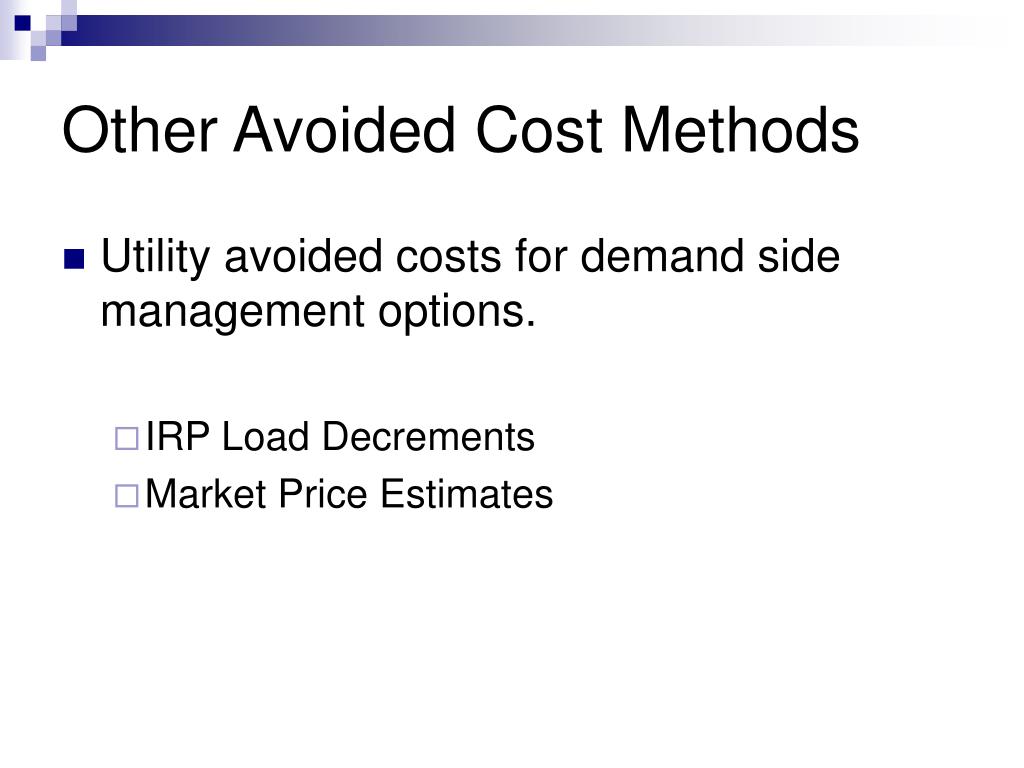 Other Avoided Cost Methods

Utility avoided costs for demand side management options.

IRP Load Decrements

Market Price Estimates